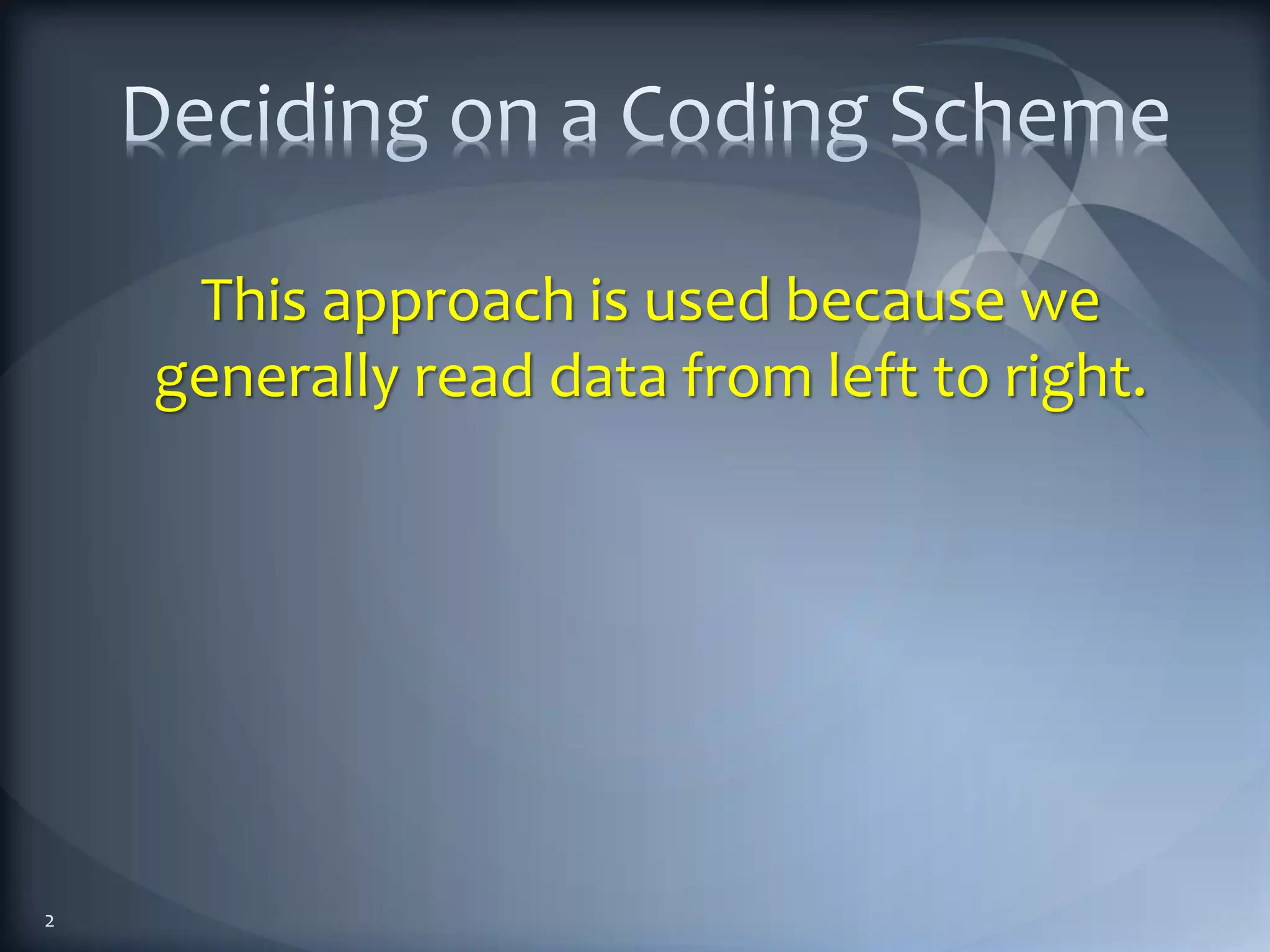 Deciding on a Coding Scheme

This approach is used because we generally read data from left to right.

2